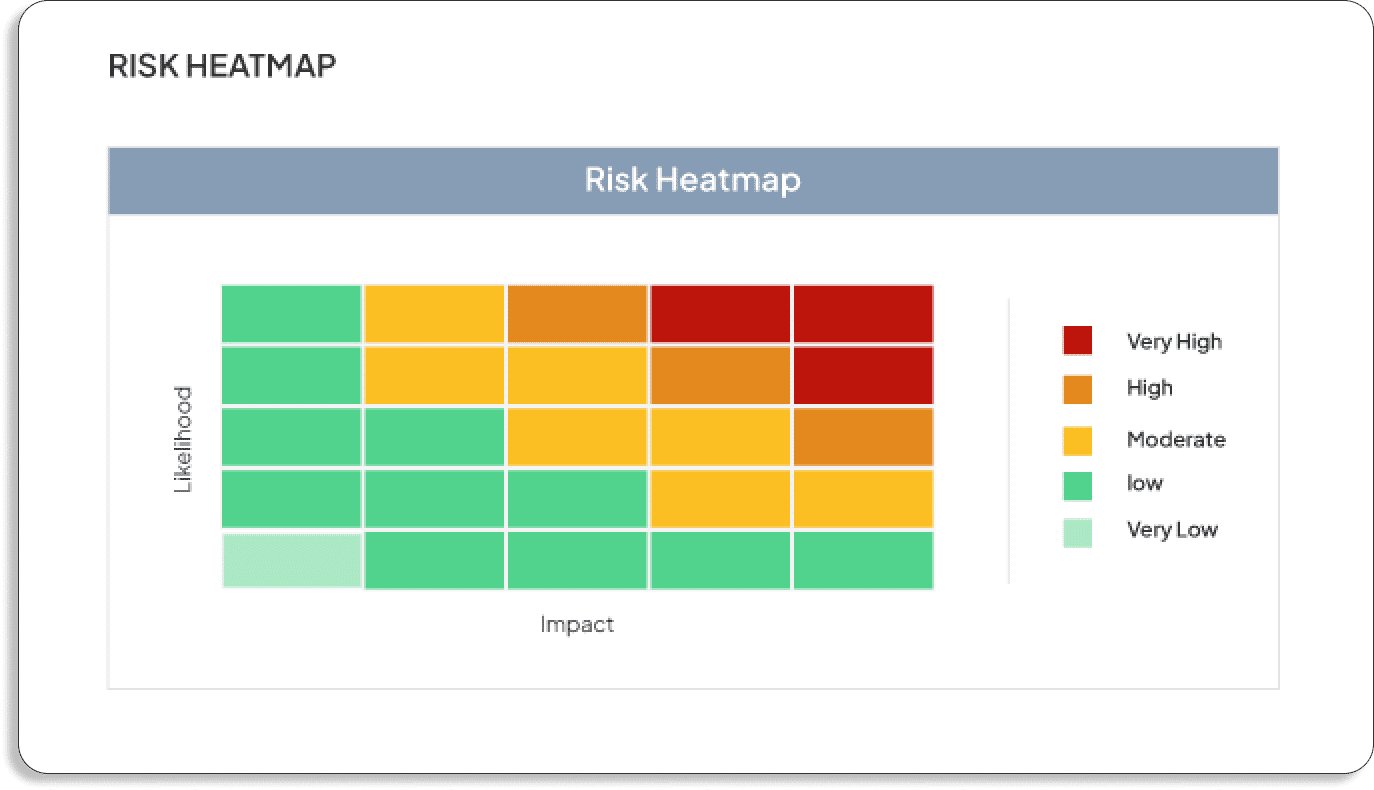 RISK HEATMAP

Risk Heatmap

Likelihood

Impact

Very High
High
Moderate
low
Very Low